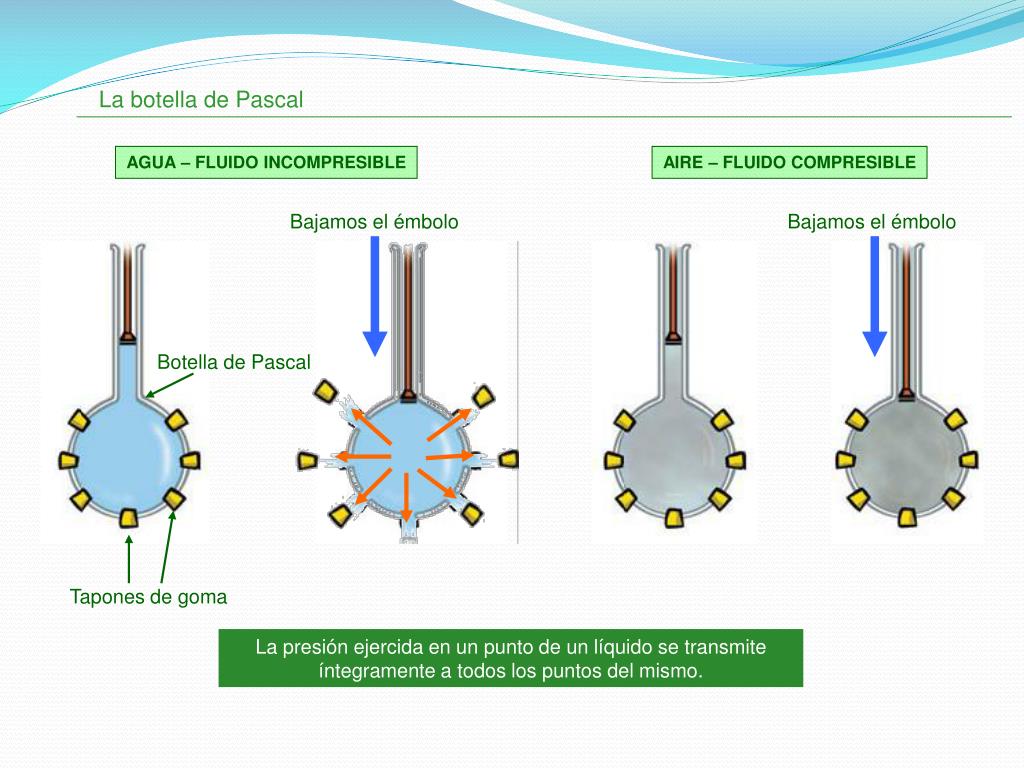 La botella de Pascal

AGUA – FLUIDO INCOMPRESIBLE

AIRE – FLUIDO COMPRESIBLE

Bajamos el émbolo

Bajamos el émbolo

Botella de Pascal

Tapones de goma

La presión ejercida en un punto de un líquido se transmite íntegramente a todos los puntos del mismo.